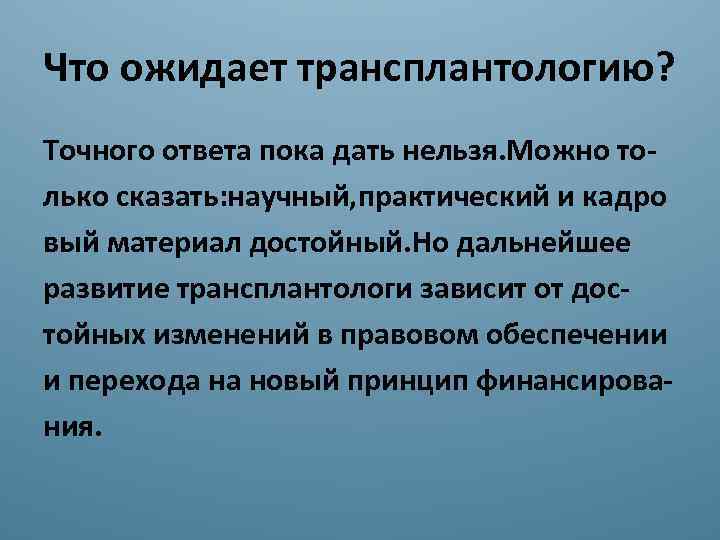 Что ожидает трансплантологию?

Точного ответа пока дать нельзя.Можно только сказать:научный,практический и кадро вый материал достойный.Но дальнейшее развитие трансплантологи зависит от достойных изменений в правовом обеспечении и перехода на новый принцип финансирования.